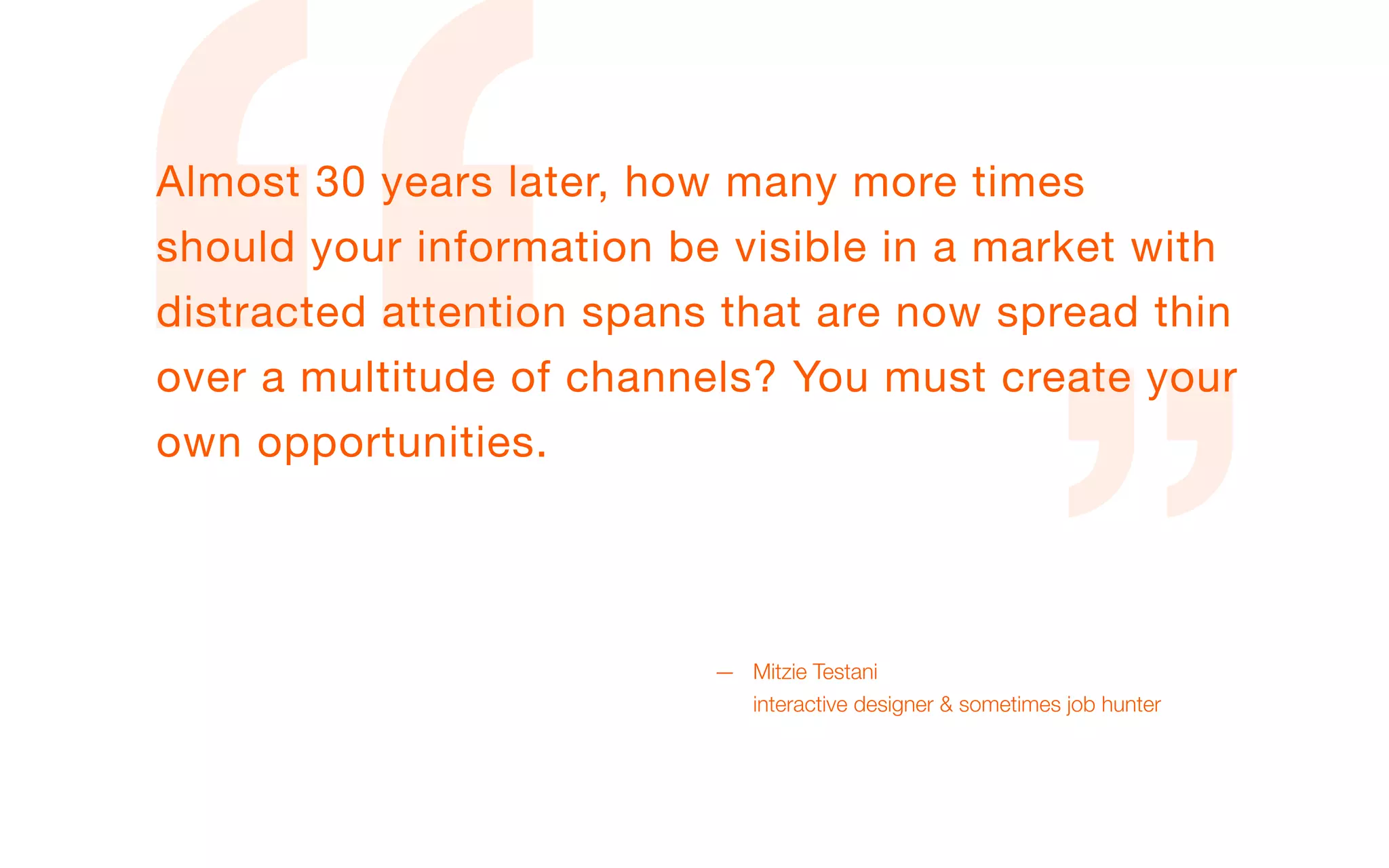 Almost 30 years later, how many more times should your information be visible in a market with distracted attention spans that are now spread thin over a multitude of channels? You must create your own opportunities.

— Mitzie Testani
interactive designer & sometimes job hunter